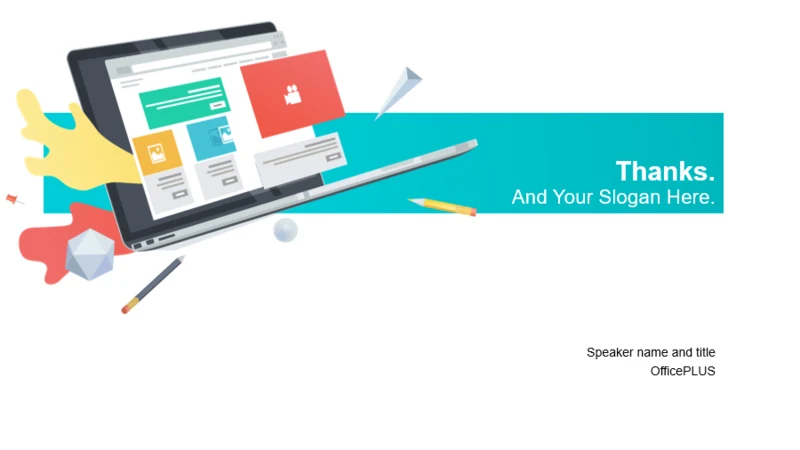 Thanks.
And Your Slogan Here.

Speaker name and title
OfficePLUS